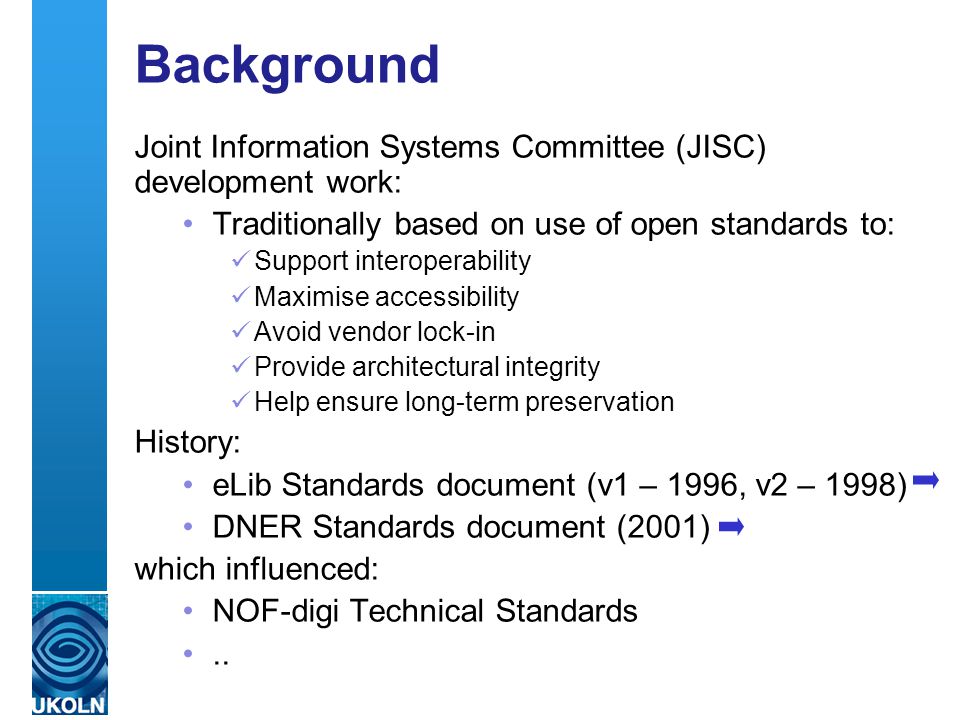 Background

Joint Information Systems Committee (JISC) development work:

• Traditionally based on use of open standards to:
✓ Support interoperability
✓ Maximise accessibility
✓ Avoid vendor lock-in
✓ Provide architectural integrity
✓ Help ensure long-term preservation

History:

• eLib Standards document (v1 – 1996, v2 – 1998)
• DNER Standards document (2001)

which influenced:

• NOF-digi Technical Standards
• ..

UKOLN